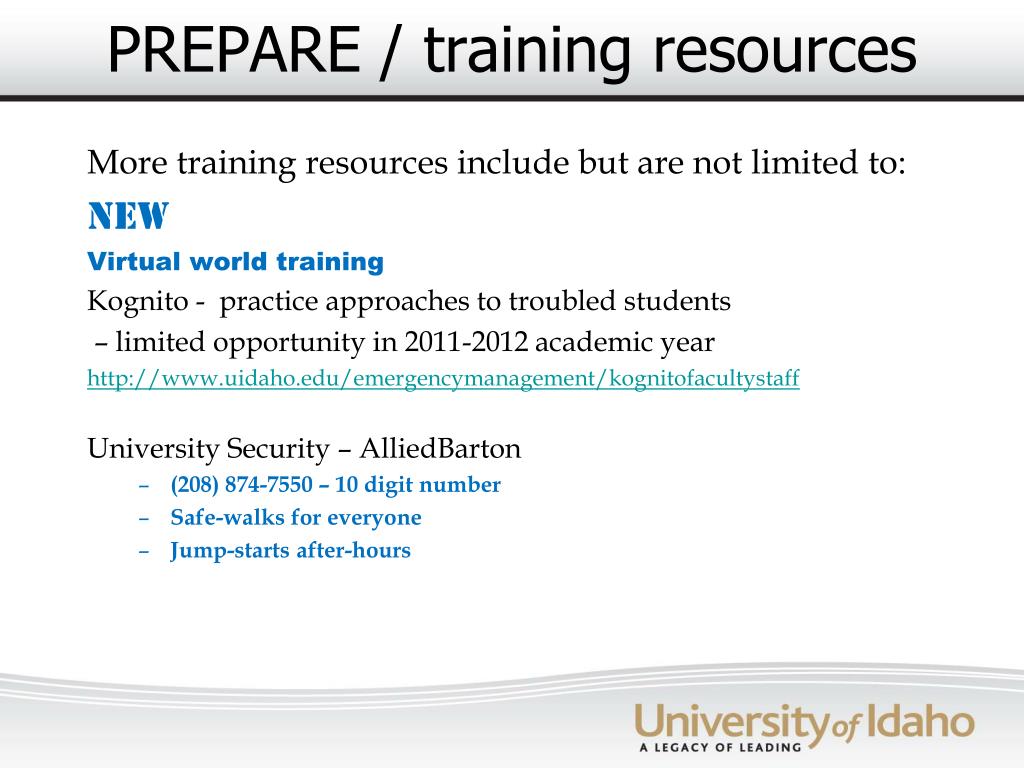 PREPARE / training resources

More training resources include but are not limited to:

NEW

Virtual world training

Kognito - practice approaches to troubled students

– limited opportunity in 2011-2012 academic year

http://www.uidaho.edu/emergencymanagement/kognitofacultystaff

University Security – AlliedBarton

– (208) 874-7550 – 10 digit number
– Safe-walks for everyone
– Jump-starts after-hours

University of Idaho
A LEGACY OF LEADING